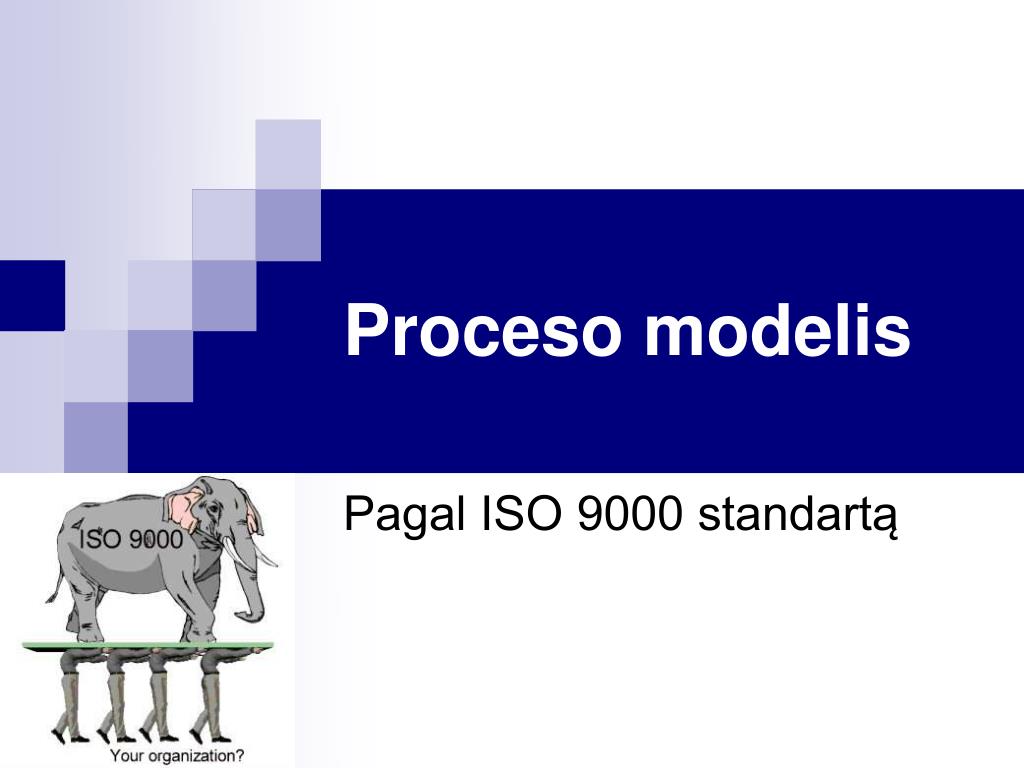 Proceso modelis

Pagal ISO 9000 standartą

ISO 9000

Your organization?